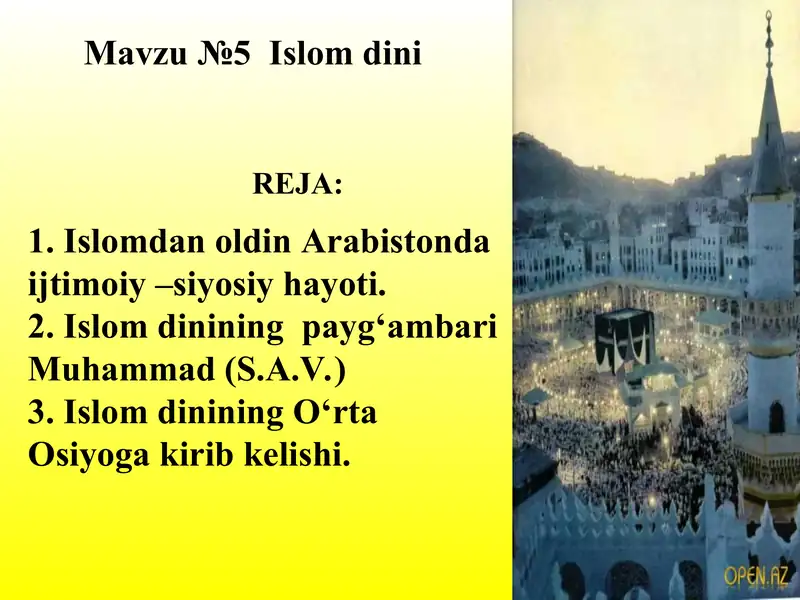 Mavzu №5 Islom dini

REJA:

1. Islomdan oldin Arabistonda ijtimoiy –siyosiy hayoti.
2. Islom dinining payg‘ambari Muhammad (S.A.V.)
3. Islom dinining O‘rta Osiyoga kirib kelishi.

OPEN.AZ